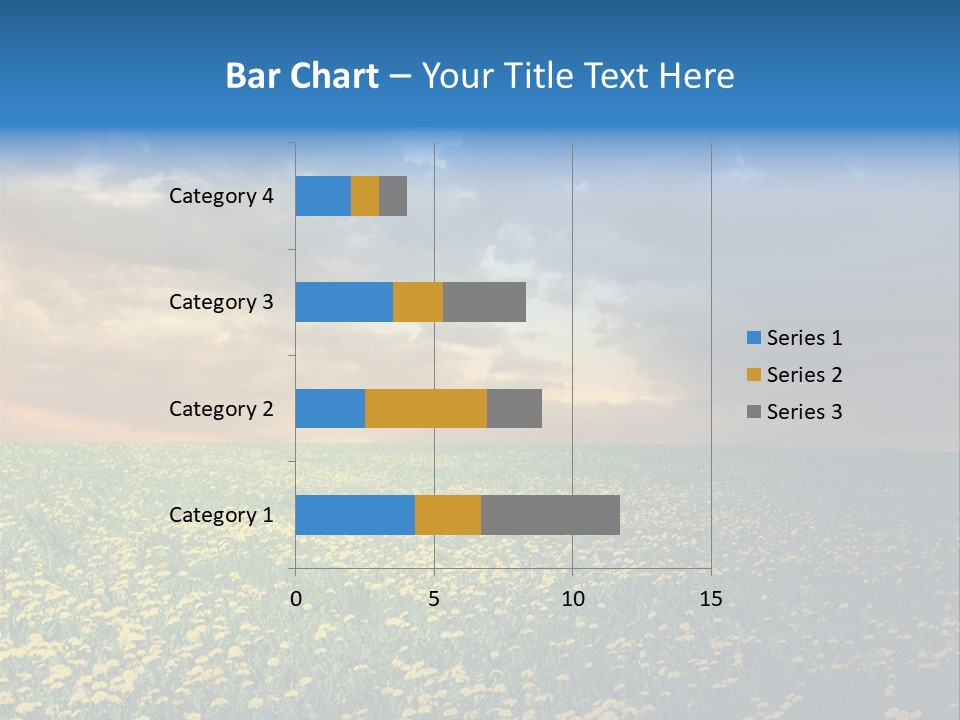 Bar Chart – Your Title Text Here

Category 4
Category 3
Category 2
Category 1

0
5
10
15

Series 1
Series 2
Series 3